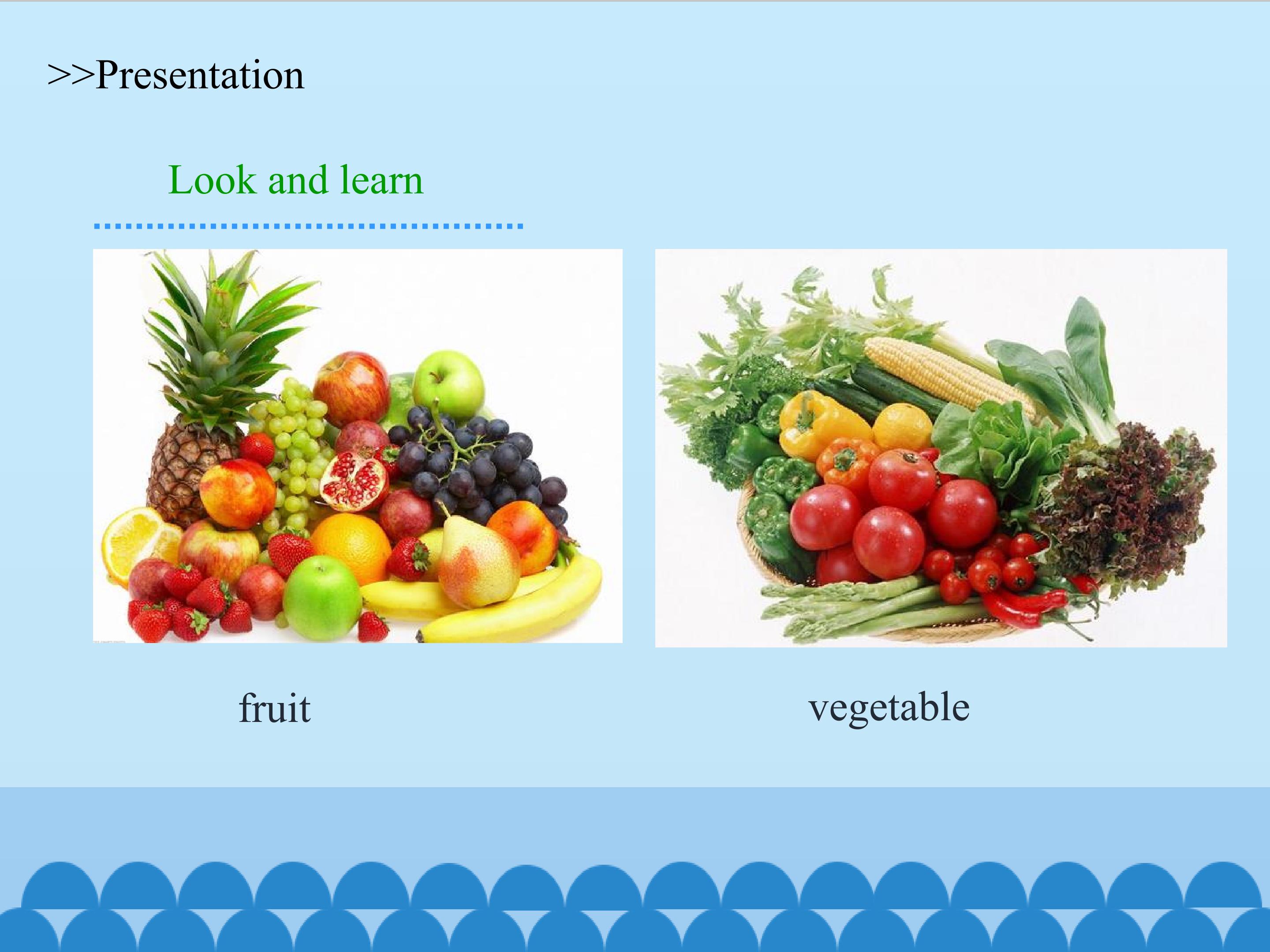 >>Presentation

Look and learn

fruit

vegetable